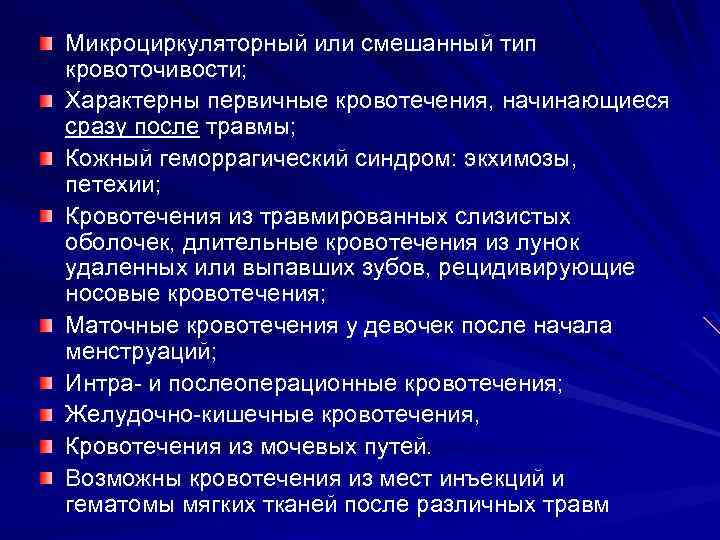 Микроциркуляторный или смешанный тип кровоточивости;

Характерны первичные кровотечения, начинающиеся сразу после травмы;

Кожный геморрагический синдром: экхимозы, петехии;

Кровотечения из травмированных слизистых оболочек, длительные кровотечения из лунок удаленных или выпавших зубов, рецидивирующие носовые кровотечения;

Маточные кровотечения у девочек после начала менструаций;

Интра- и послеоперационные кровотечения;

Желудочно-кишечные кровотечения,

Кровотечения из мочевых путей.

Возможны кровотечения из мест инъекций и гематомы мягких тканей после различных травм